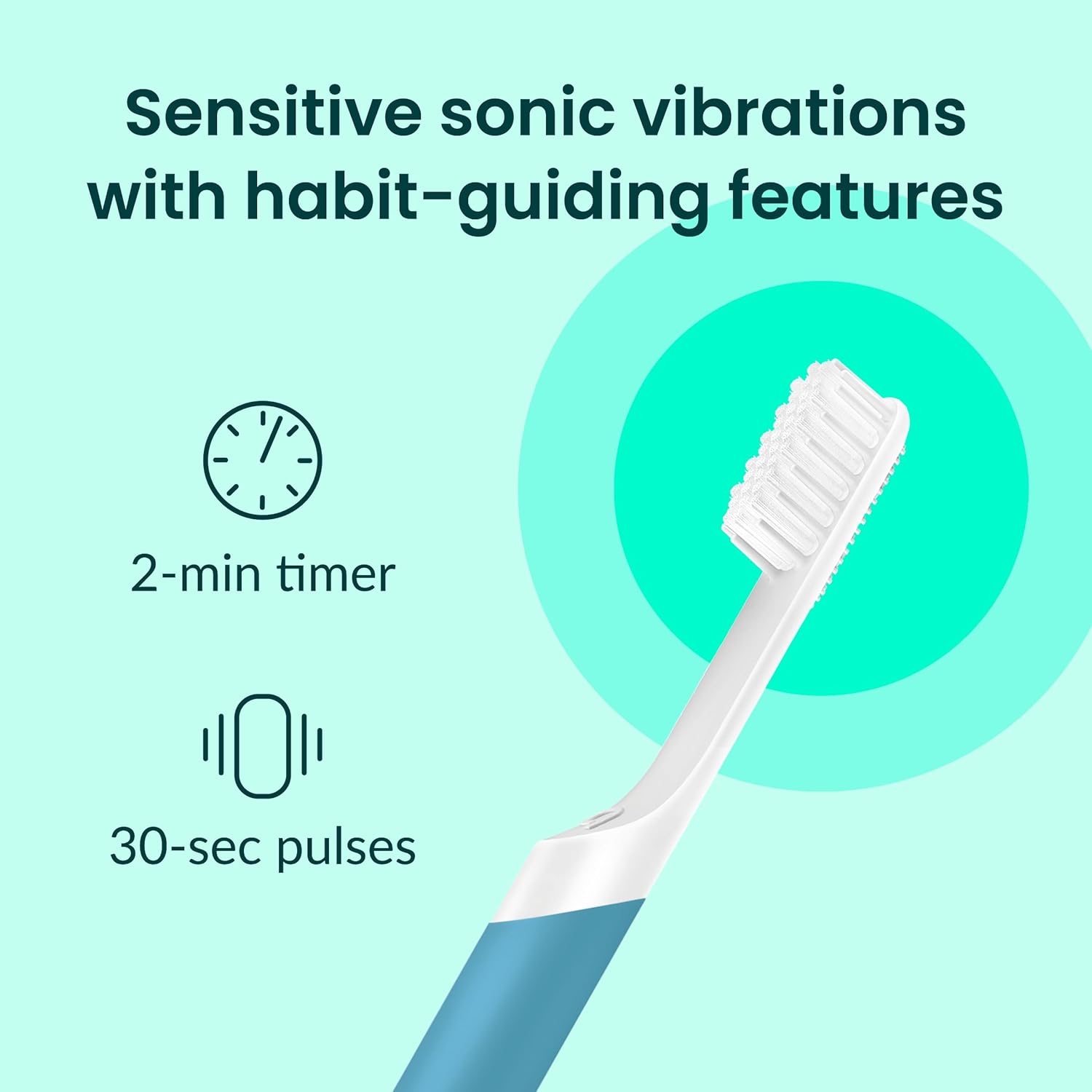 Sensitive sonic vibrations with habit-guiding features

2-min timer

30-sec pulses